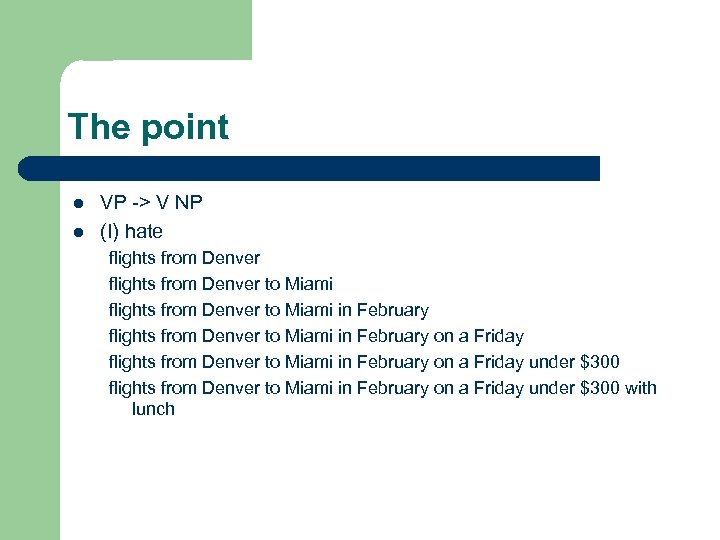 The point

- VP -> V NP
- (I) hate

flights from Denver

flights from Denver to Miami

flights from Denver to Miami in February

flights from Denver to Miami in February on a Friday

flights from Denver to Miami in February on a Friday under \$300

flights from Denver to Miami in February on a Friday under \$300 with lunch